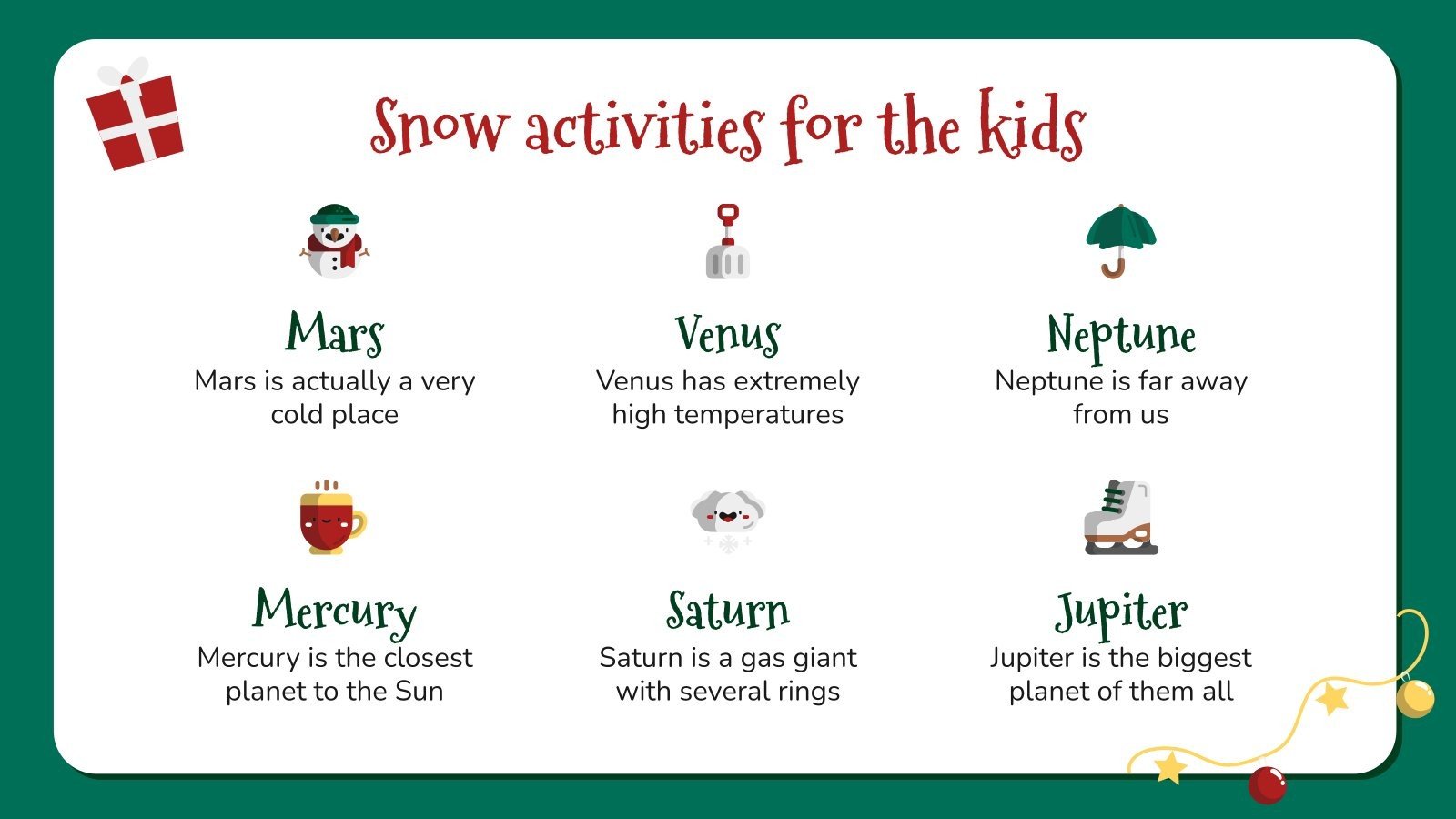 Snow activities for the kids

Mars
Mars is actually a very cold place

Venus
Venus has extremely high temperatures

Neptune
Neptune is far away from us

Mercury
Mercury is the closest planet to the Sun

Saturn
Saturn is a gas giant with several rings

Jupiter
Jupiter is the biggest planet of them all